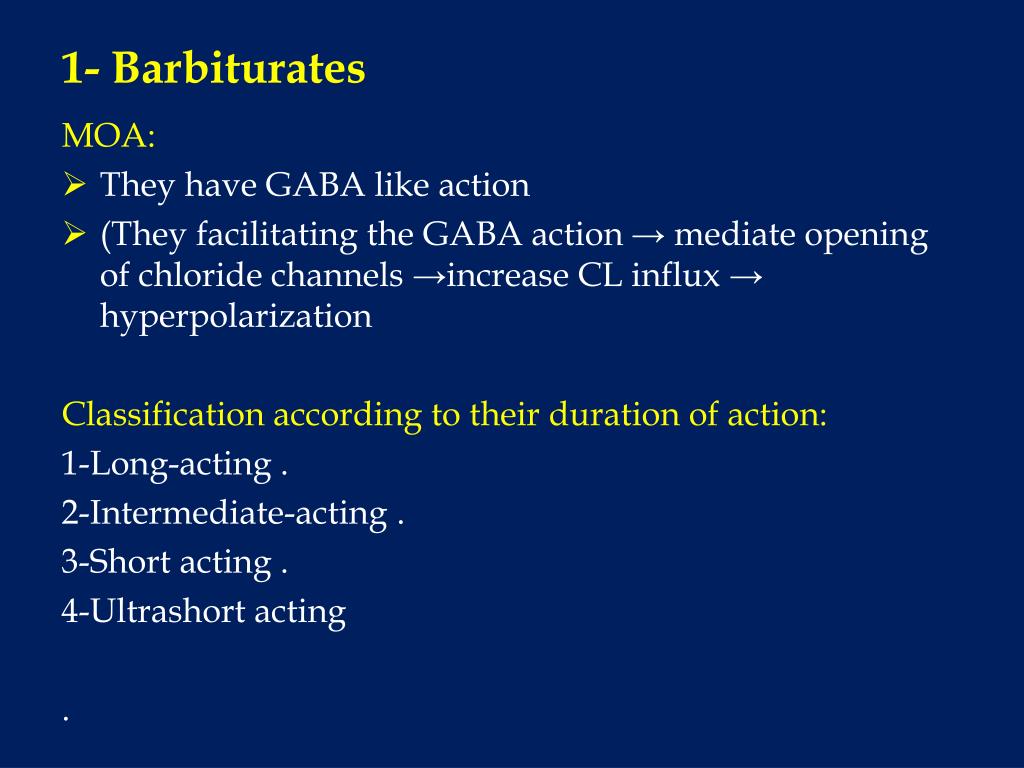 1- Barbiturates

MOA:

➢ They have GABA like action
➢ (They facilitating the GABA action → mediate opening of chloride channels →increase CL influx → hyperpolarization

Classification according to their duration of action:
1-Long-acting .
2-Intermediate-acting .
3-Short acting .
4-Ultrashort acting

.